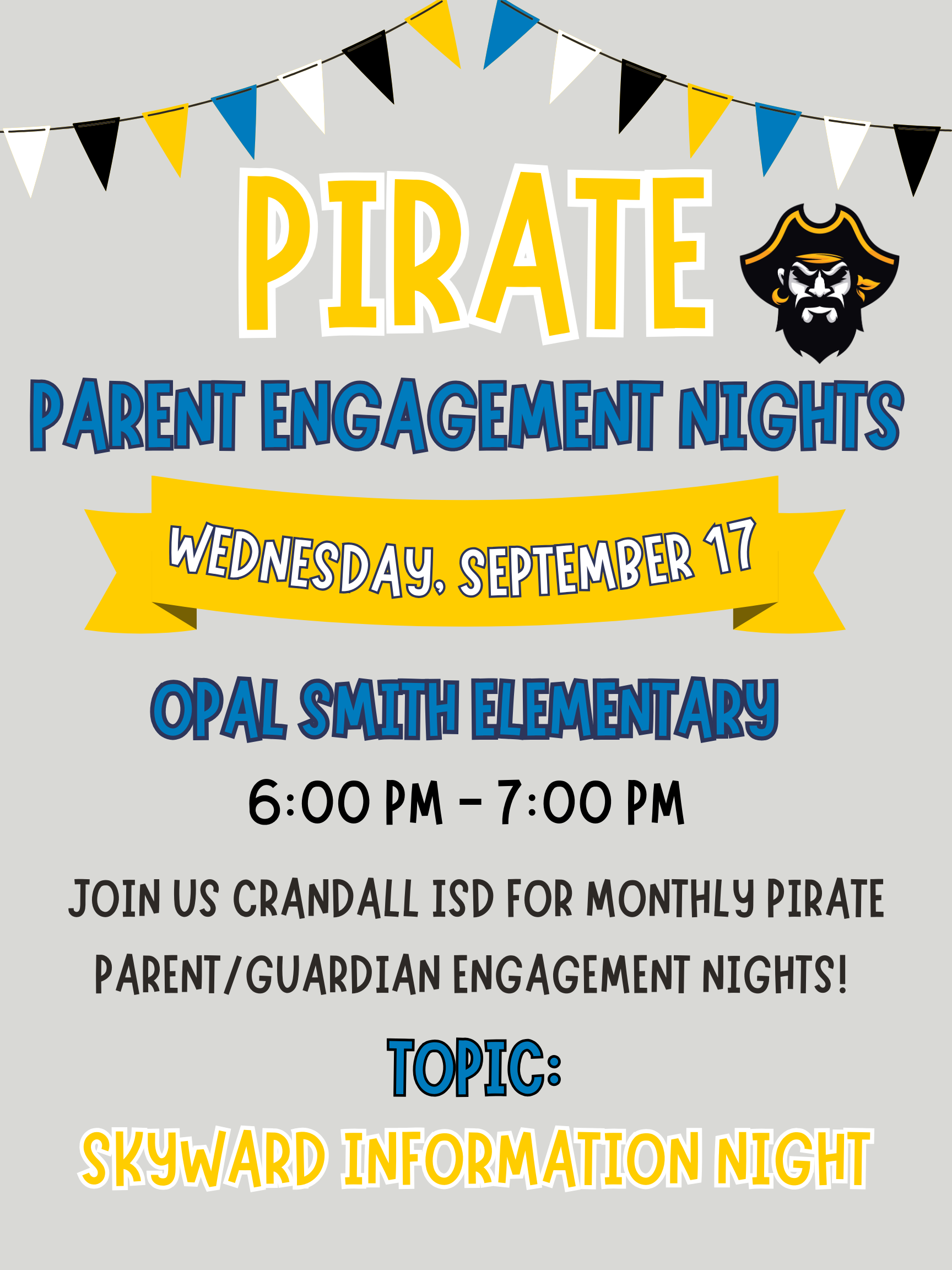 PIRATE

PARENT ENGAGEMENT NIGHTS

WEDNESDAY, SEPTEMBER 17

OPAL SMITH ELEMENTARY

6:00 PM - 7:00 PM

JOIN US CRANDALL ISD FOR MONTHLY PIRATE PARENT/GUARDIAN ENGAGEMENT NIGHTS!

TOPIC:

SKYWARD INFORMATION NIGHT